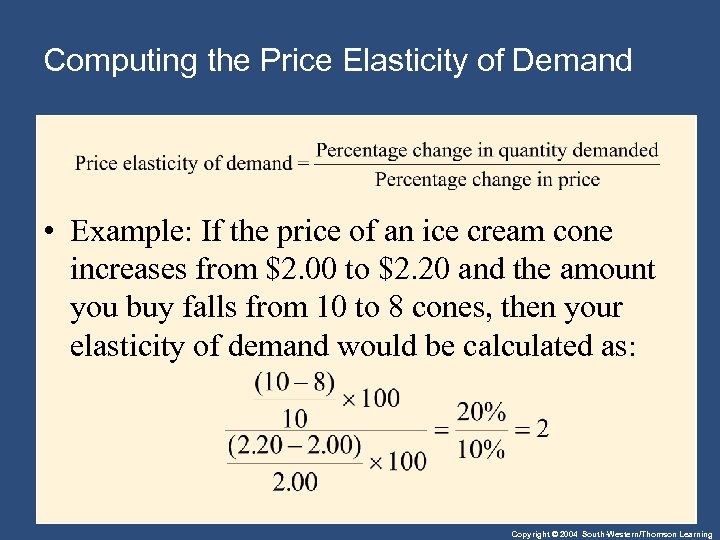 Computing the Price Elasticity of Demand

$\text{Price elasticity of demand} = \frac{\text{Percentage change in quantity demanded}}{\text{Percentage change in price}}$

• Example: If the price of an ice cream cone increases from \$2.00 to \$2.20 and the amount you buy falls from 10 to 8 cones, then your elasticity of demand would be calculated as:

$\frac{\frac{(10-8)}{10} \times 100}{\frac{(2.20-2.00)}{2.00} \times 100} = \frac{20\%}{10\%} = 2$

Copyright © 2004 South-Western/Thomson Learning